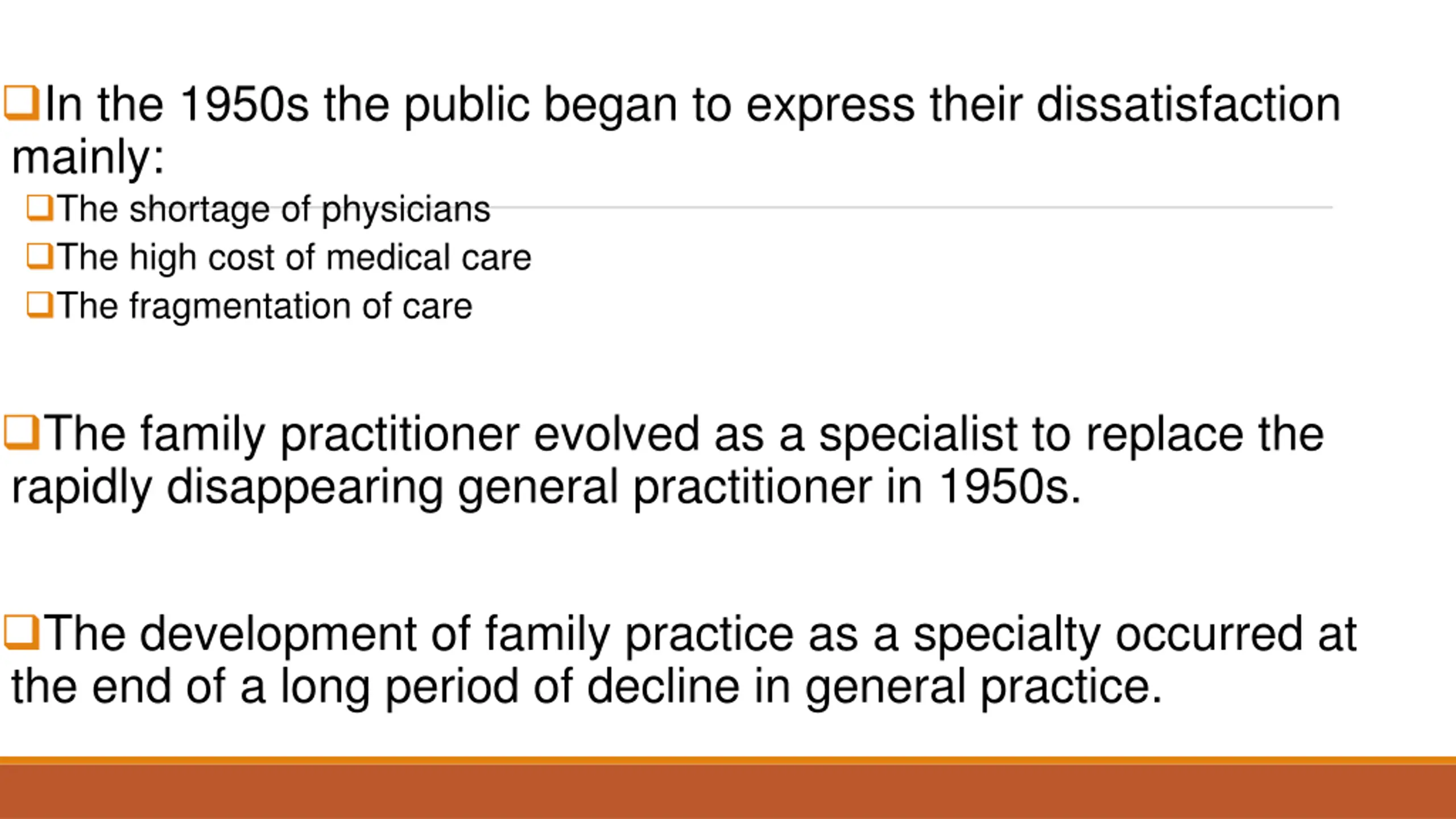 ❑In the 1950s the public began to express their dissatisfaction mainly:

❑The shortage of physicians

❑The high cost of medical care

❑The fragmentation of care

❑The family practitioner evolved as a specialist to replace the rapidly disappearing general practitioner in 1950s.

❑The development of family practice as a specialty occurred at the end of a long period of decline in general practice.